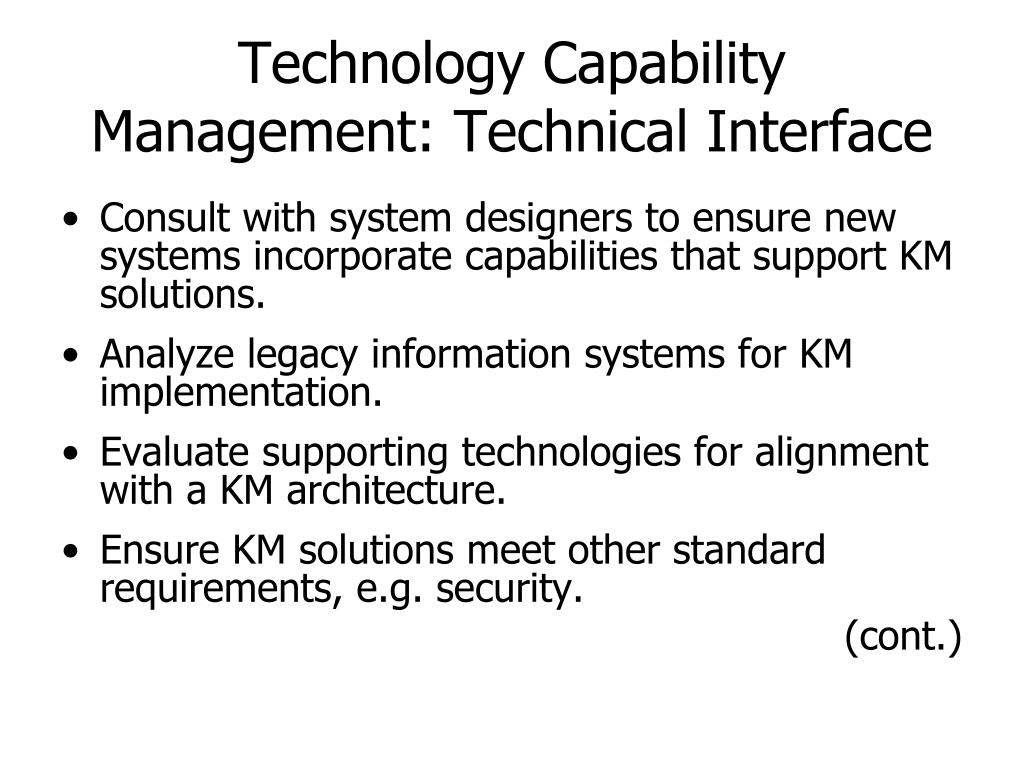 Technology Capability Management: Technical Interface

• Consult with system designers to ensure new systems incorporate capabilities that support KM solutions.

• Analyze legacy information systems for KM implementation.

• Evaluate supporting technologies for alignment with a KM architecture.

• Ensure KM solutions meet other standard requirements, e.g. security.

(cont.)